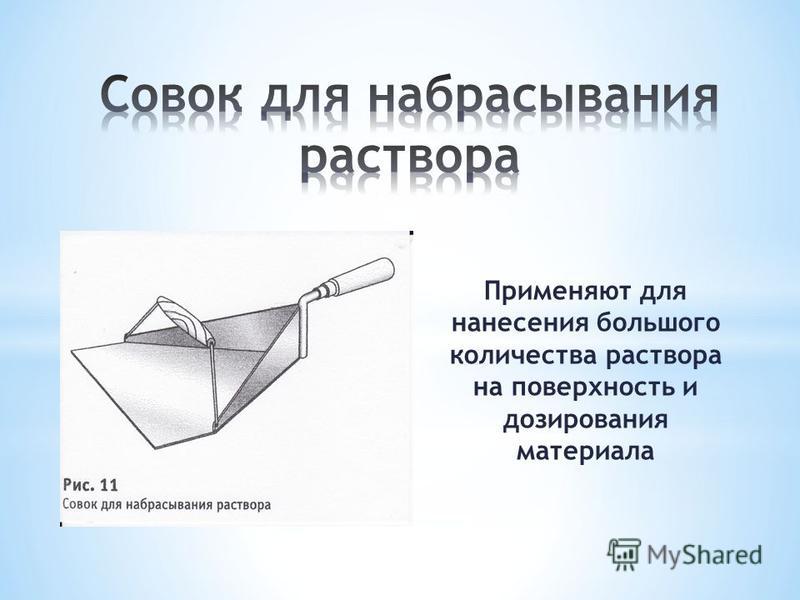 Совок для набрасывания раствора

Рис. 11
Совок для набрасывания раствора

Применяют для нанесения большого количества раствора на поверхность и дозирования материала

MyShared